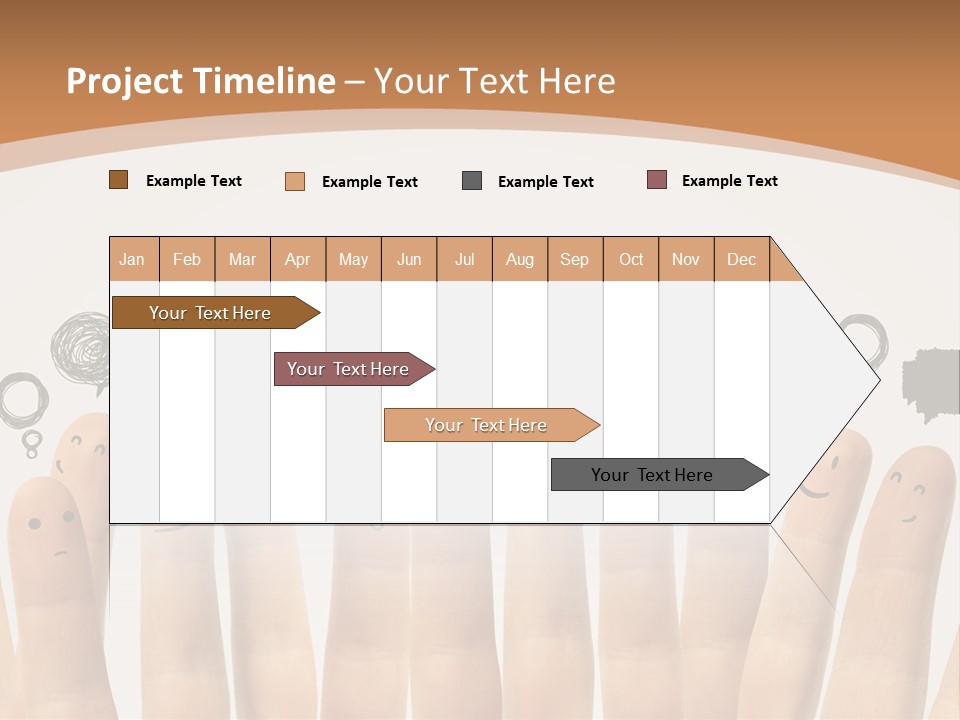 Project Timeline – Your Text Here

Example Text  Example Text  Example Text  Example Text

| Jan | Feb | Mar | Apr | May | Jun | Jul | Aug | Sep | Oct | Nov | Dec |
|---|---|---|---|---|---|---|---|---|---|---|---|

Your Text Here

Your Text Here

Your Text Here

Your Text Here